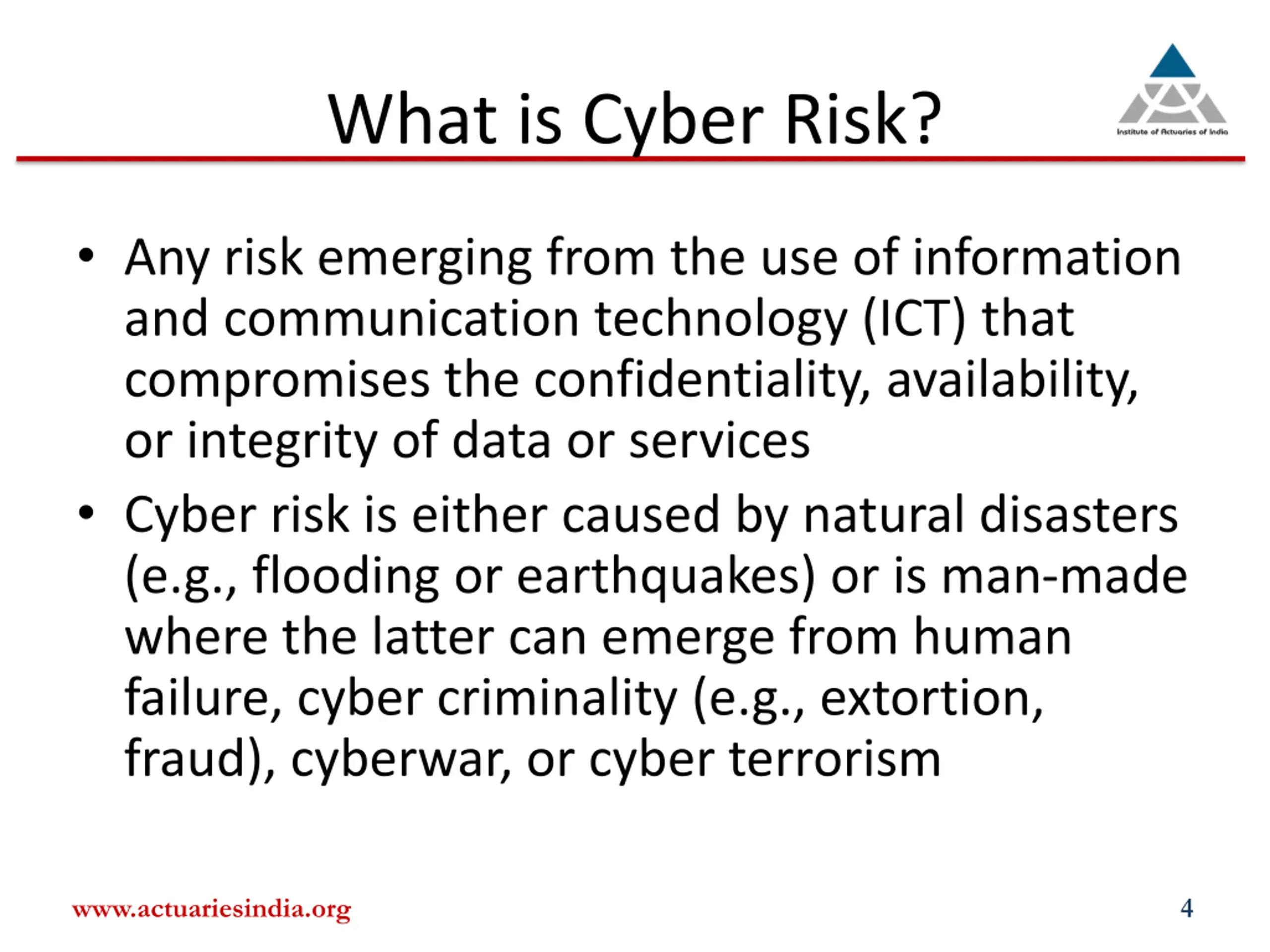 What is Cyber Risk?

Institute of Actuaries of India

• Any risk emerging from the use of information and communication technology (ICT) that compromises the confidentiality, availability, or integrity of data or services

• Cyber risk is either caused by natural disasters (e.g., flooding or earthquakes) or is man-made where the latter can emerge from human failure, cyber criminality (e.g., extortion, fraud), cyberwar, or cyber terrorism

www.actuariesindia.org

4